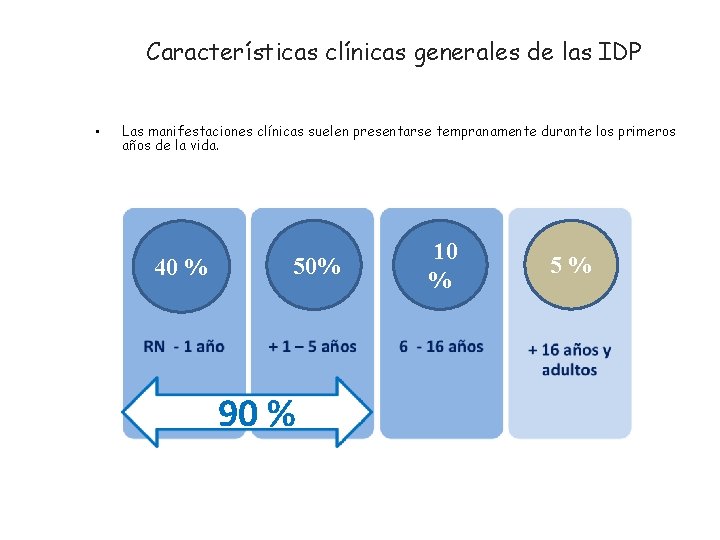 Características clínicas generales de las IDP

• Las manifestaciones clínicas suelen presentarse tempranamente durante los primeros años de la vida.

40 %

RN - 1 año

50%

+ 1 – 5 años

10 %

6 - 16 años

5 %

+ 16 años y adultos

90 %